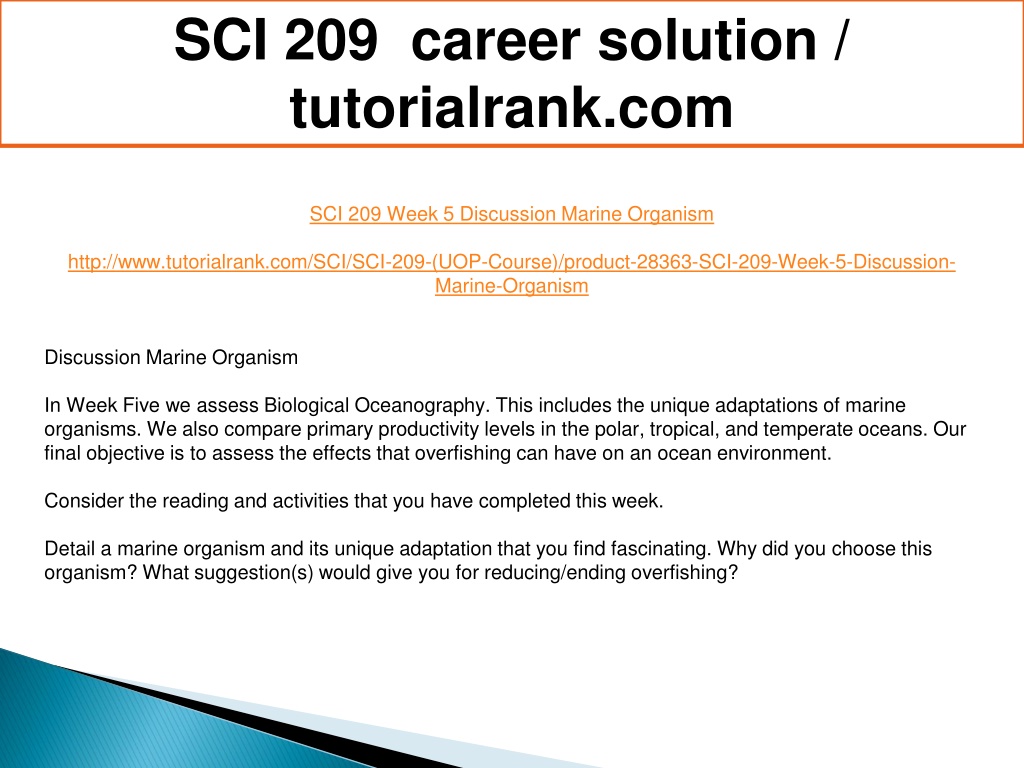 SCI 209 career solution / tutorialrank.com

SCI 209 Week 5 Discussion Marine Organism

http://www.tutorialrank.com/SCI/SCI-209-(UOP-Course)/product-28363-SCI-209-Week-5-Discussion-Marine-Organism

Discussion Marine Organism

In Week Five we assess Biological Oceanography. This includes the unique adaptations of marine organisms. We also compare primary productivity levels in the polar, tropical, and temperate oceans. Our final objective is to assess the effects that overfishing can have on an ocean environment.

Consider the reading and activities that you have completed this week.

Detail a marine organism and its unique adaptation that you find fascinating. Why did you choose this organism? What suggestion(s) would give you for reducing/ending overfishing?